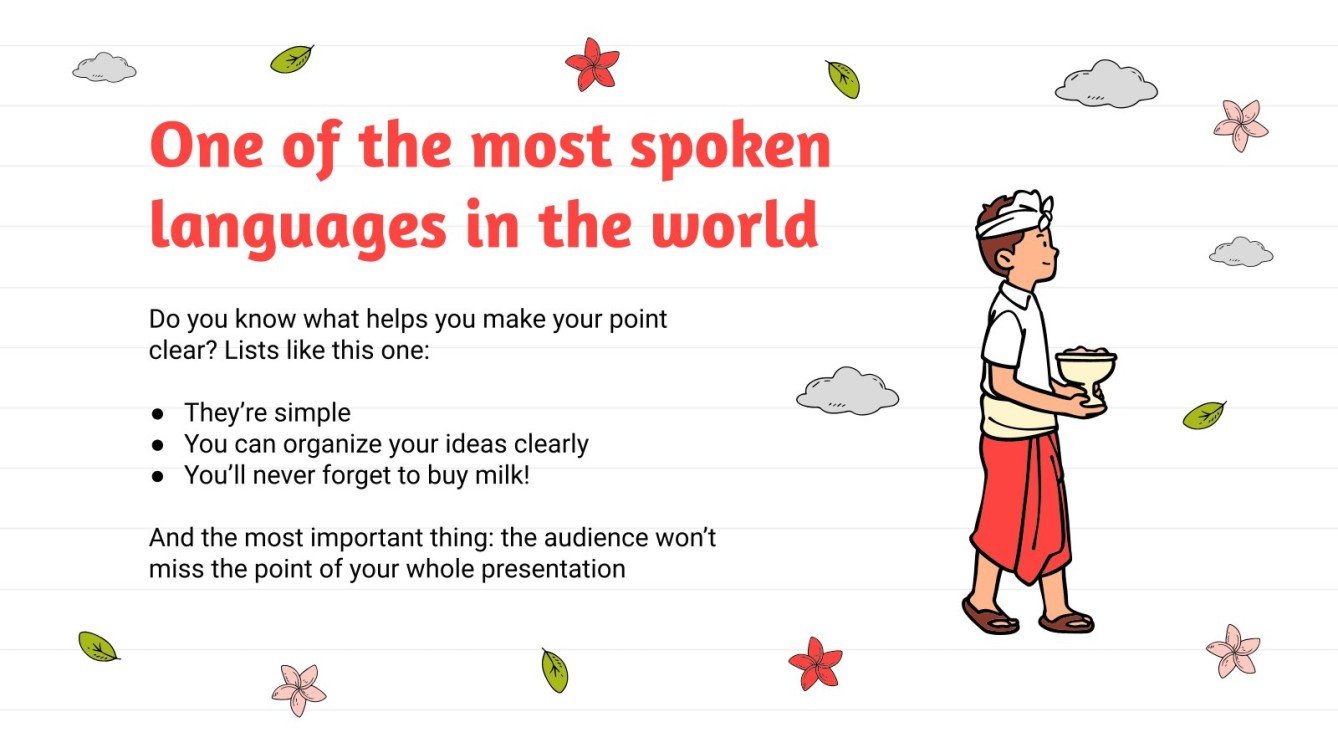 One of the most spoken languages in the world

Do you know what helps you make your point clear? Lists like this one:

● They're simple
● You can organize your ideas clearly
● You'll never forget to buy milk!

And the most important thing: the audience won't miss the point of your whole presentation